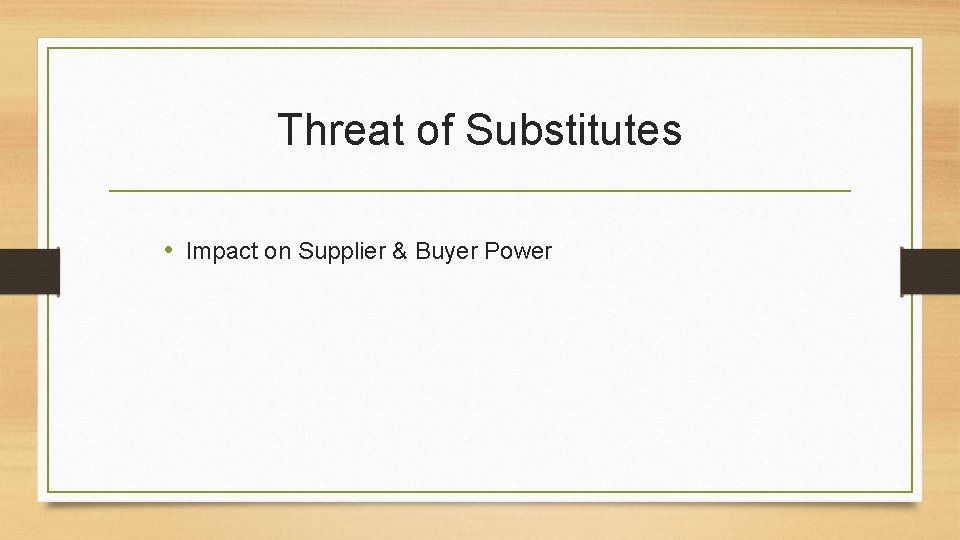 Threat of Substitutes

• Impact on Supplier & Buyer Power